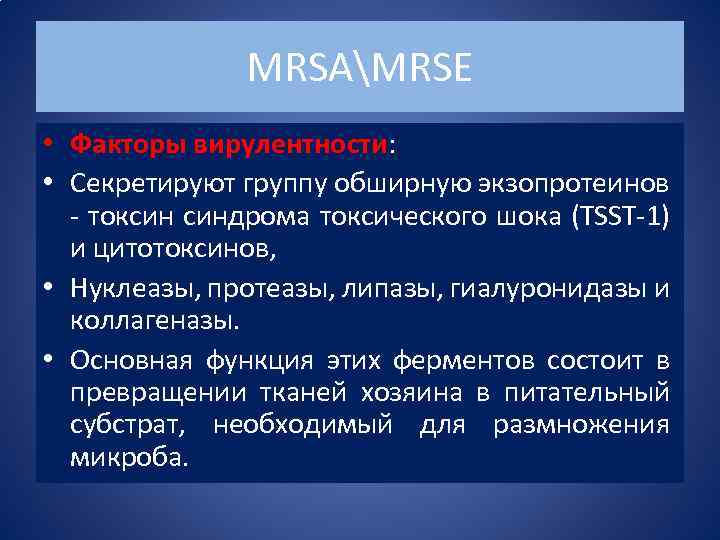 MRSA\MRSE

• Факторы вирулентности:
• Секретируют группу обширную экзопротеинов - токсин синдрома токсического шока (TSST-1) и цитотоксинов,
• Нуклеазы, протеазы, липазы, гиалуронидазы и коллагеназы.
• Основная функция этих ферментов состоит в превращении тканей хозяина в питательный субстрат, необходимый для размножения микроба.